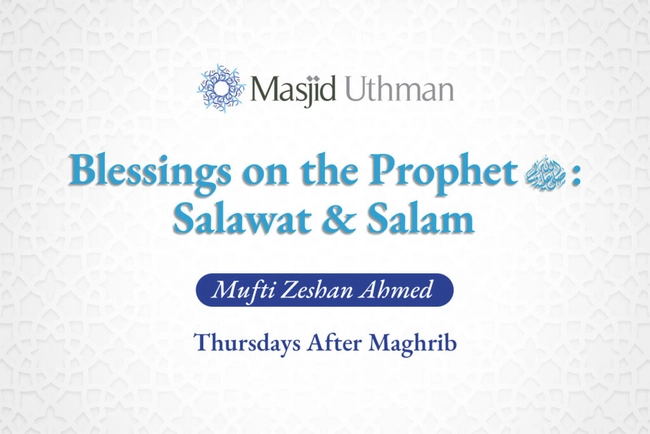 Masjid Uthman

Blessings on the Prophet ﷺ: Salawat & Salam

Mufti Zeshan Ahmed

Thursdays After Maghrib